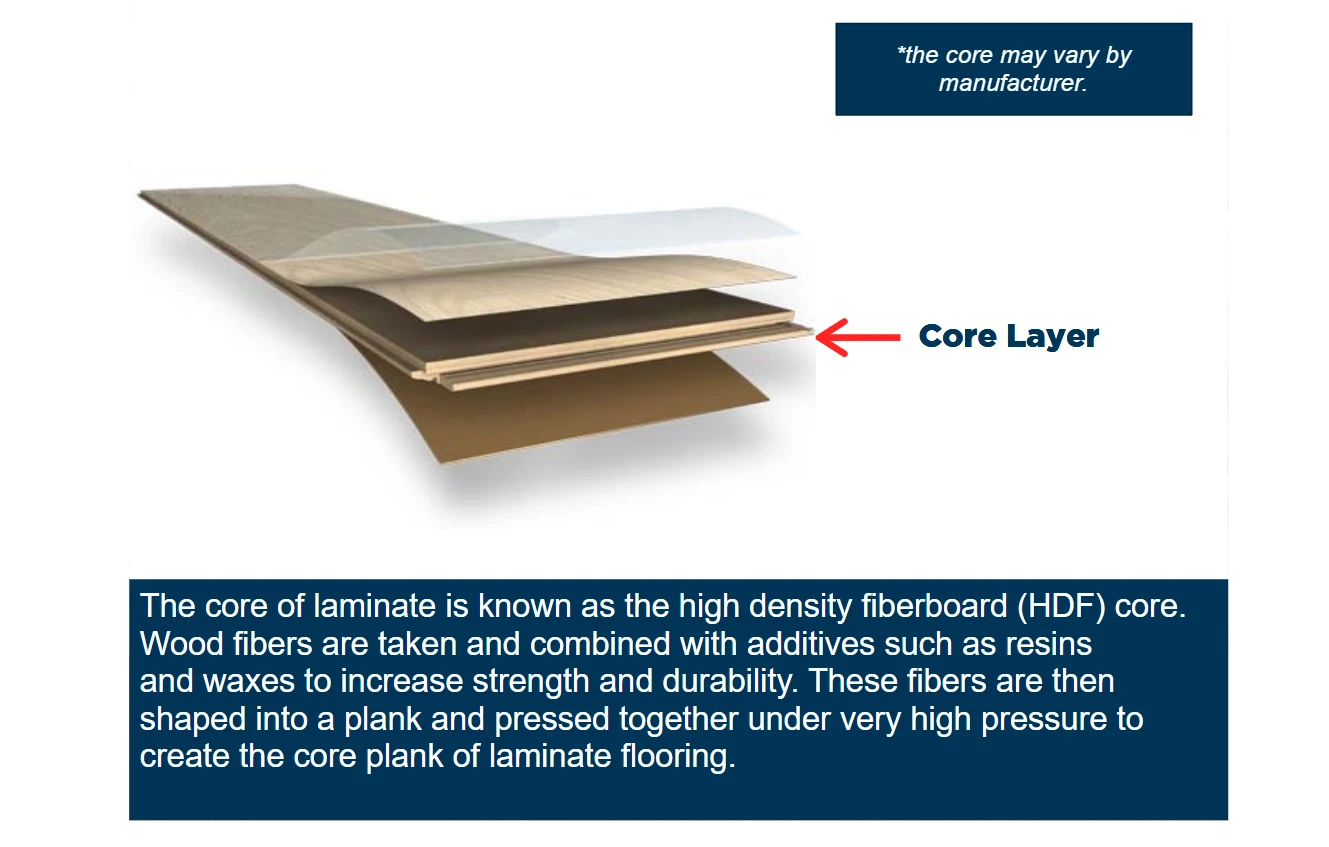 *the core may vary by manufacturer.

Core Layer

The core of laminate is known as the high density fiberboard (HDF) core. Wood fibers are taken and combined with additives such as resins and waxes to increase strength and durability. These fibers are then shaped into a plank and pressed together under very high pressure to create the core plank of laminate flooring.